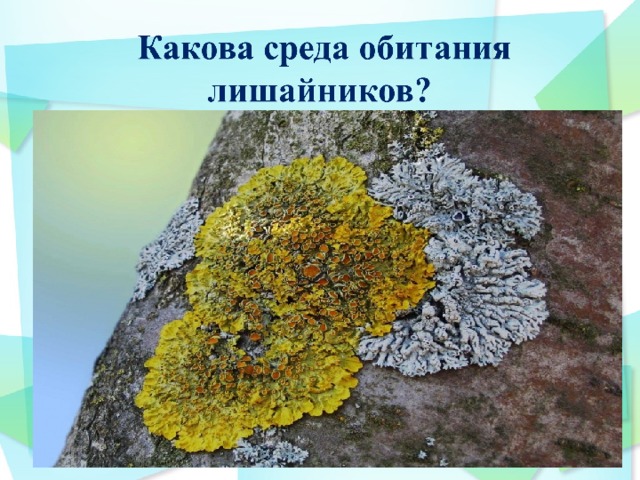 Какова среда обитания лишайников?